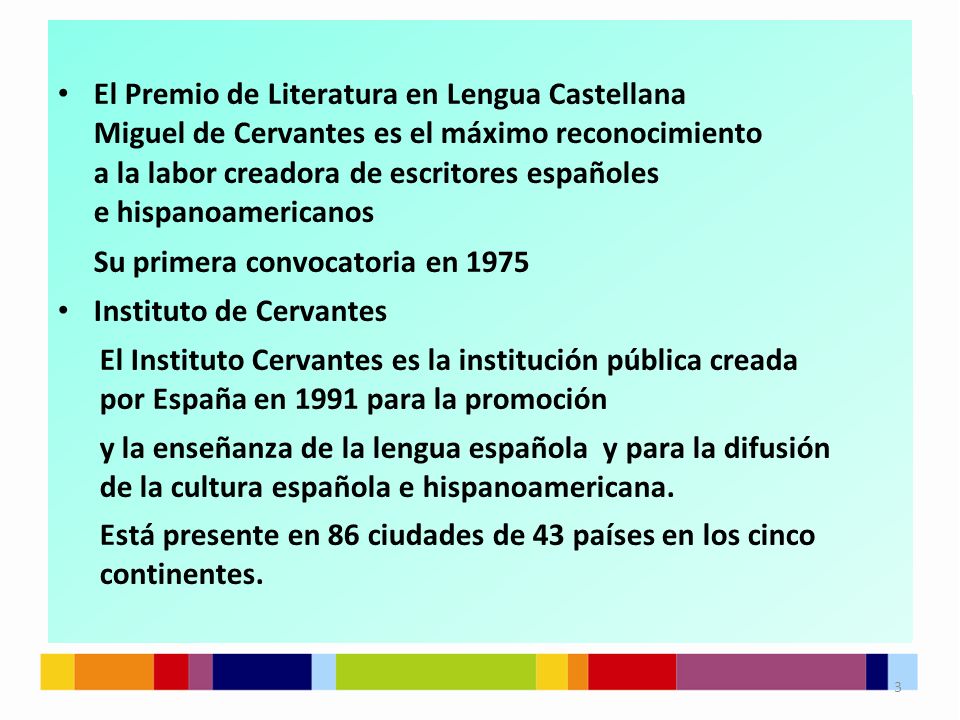 • El Premio de Literatura en Lengua Castellana Miguel de Cervantes es el máximo reconocimiento a la labor creadora de escritores españoles e hispanoamericanos

Su primera convocatoria en 1975

• Instituto de Cervantes

El Instituto Cervantes es la institución pública creada por España en 1991 para la promoción

y la enseñanza de la lengua española y para la difusión de la cultura española e hispanoamericana.

Está presente en 86 ciudades de 43 países en los cinco continentes.

3